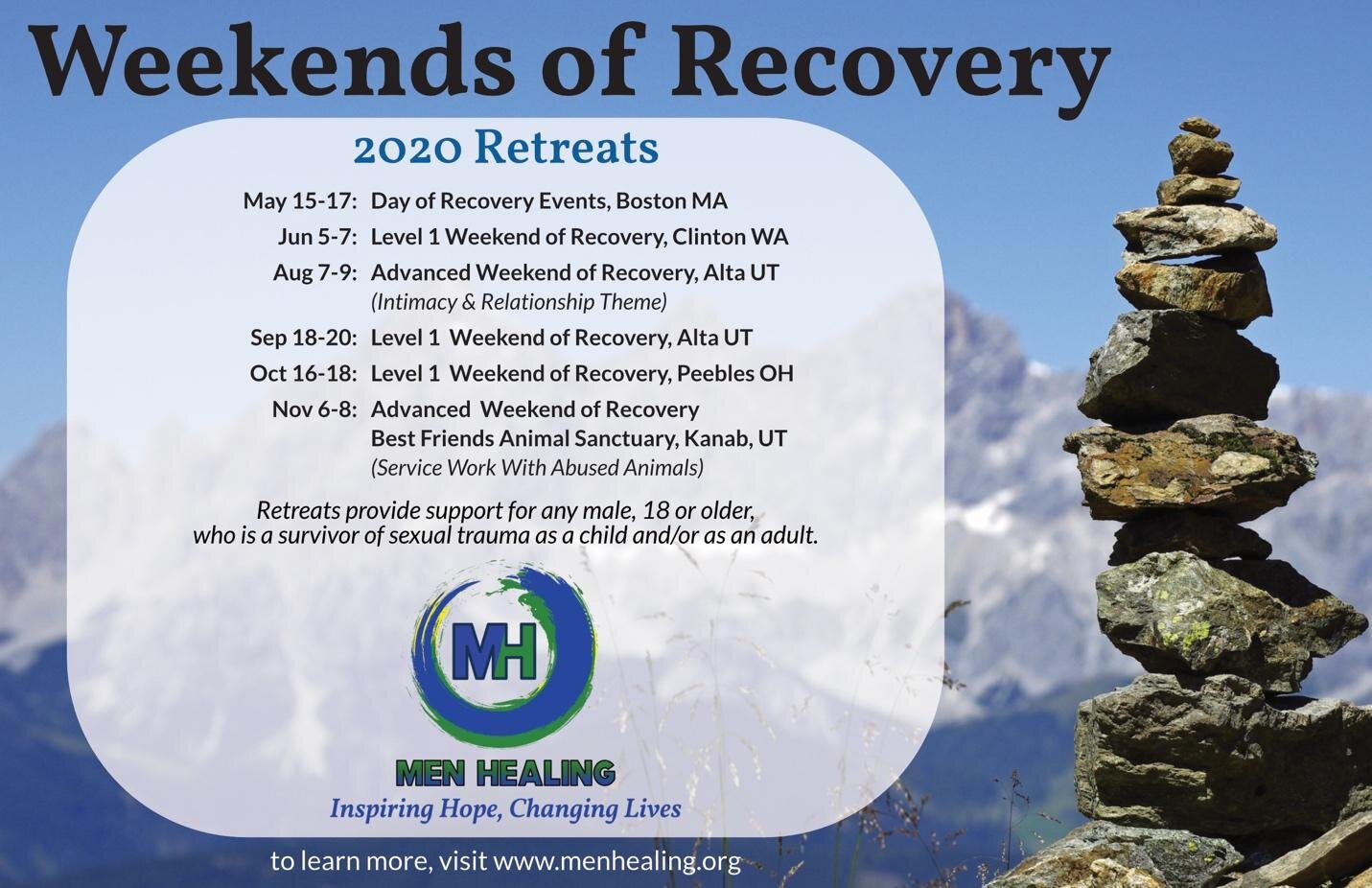 Weekends of Recovery

2020 Retreats

May 15-17: Day of Recovery Events, Boston MA
Jun 5-7: Level 1 Weekend of Recovery, Clinton WA
Aug 7-9: Advanced Weekend of Recovery, Alta UT
(Intimacy & Relationship Theme)
Sep 18-20: Level 1 Weekend of Recovery, Alta UT
Oct 16-18: Level 1 Weekend of Recovery, Peebles OH
Nov 6-8: Advanced Weekend of Recovery
Best Friends Animal Sanctuary, Kanab, UT
(Service Work With Abused Animals)

Retreats provide support for any male, 18 or older, who is a survivor of sexual trauma as a child and/or as an adult.

MH

MEN HEALING
Inspiring Hope, Changing Lives

to learn more, visit www.menhealing.org